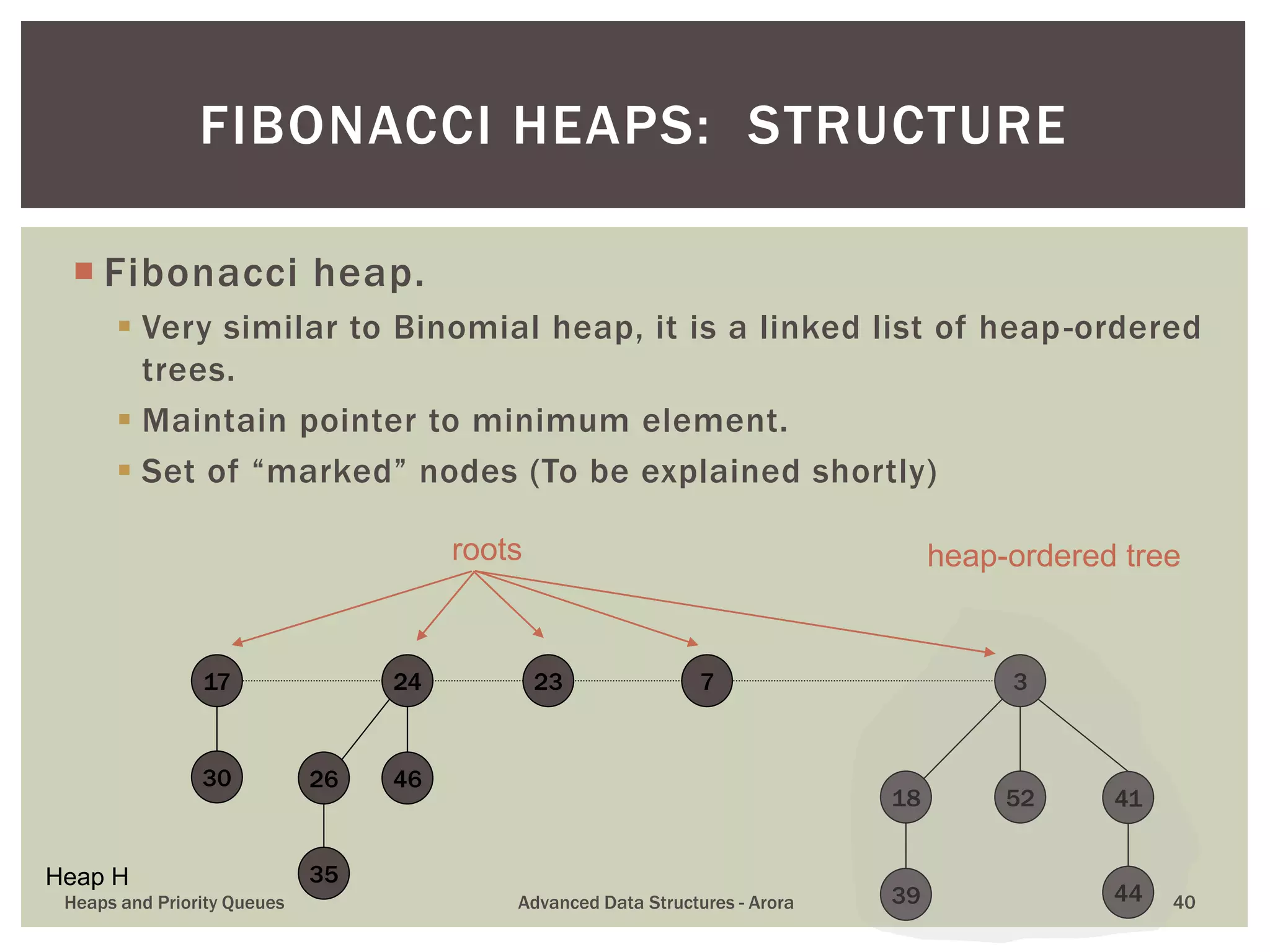 FIBONACCI HEAPS: STRUCTURE

Fibonacci heap.

Very similar to Binomial heap, it is a linked list of heap-ordered trees.

Maintain pointer to minimum element.

Set of “marked” nodes (To be explained shortly)

roots

heap-ordered tree

17
24
23
7
3
30
26
46
18
52
41
35
39
44

Heap H

Heaps and Priority Queues

Advanced Data Structures - Arora

40